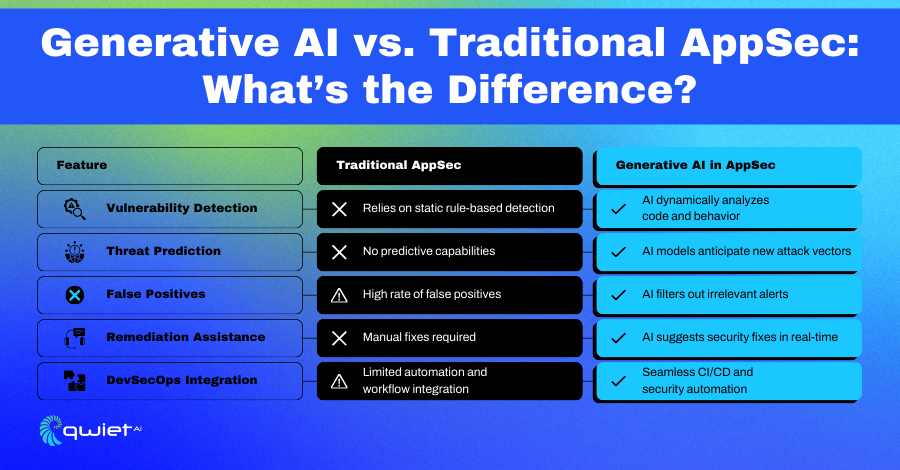 Generative AI vs. Traditional AppSec: What's the Difference?

| Feature | Traditional AppSec | Generative AI in AppSec |
|---|---|---|
| Vulnerability Detection | Relies on static rule-based detection | AI dynamically analyzes code and behavior |
| Threat Prediction | No predictive capabilities | AI models anticipate new attack vectors |
| False Positives | High rate of false positives | AI filters out irrelevant alerts |
| Remediation Assistance | Manual fixes required | AI suggests security fixes in real-time |
| DevSecOps Integration | Limited automation and workflow integration | Seamless CI/CD and security automation |

qwiet AI